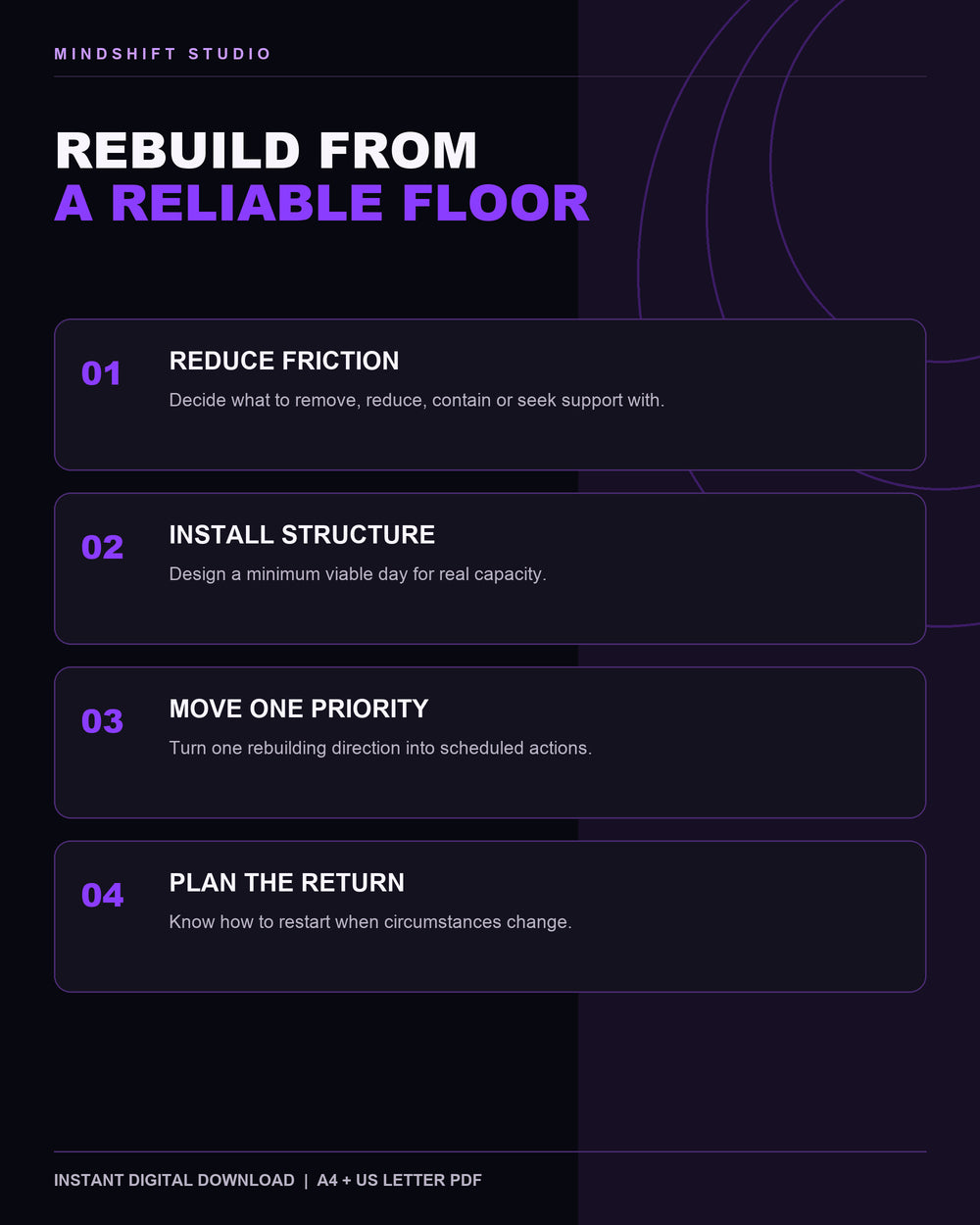 MINDSHIFT STUDIO

REBUILD FROM
A RELIABLE FLOOR

01
REDUCE FRICTION
Decide what to remove, reduce, contain or seek support with.

02
INSTALL STRUCTURE
Design a minimum viable day for real capacity.

03
MOVE ONE PRIORITY
Turn one rebuilding direction into scheduled actions.

04
PLAN THE RETURN
Know how to restart when circumstances change.

INSTANT DIGITAL DOWNLOAD | A4 + US LETTER PDF